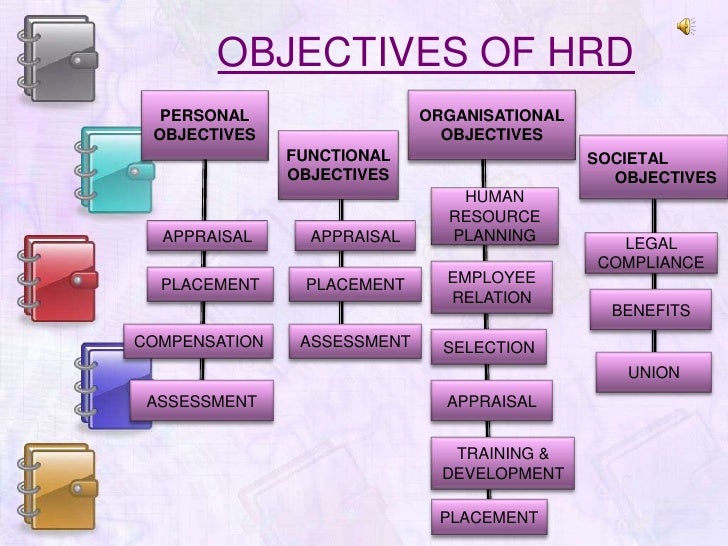 OBJECTIVES OF HRD

PERSONAL OBJECTIVES

APPRAISAL

PLACEMENT

COMPENSATION

ASSESSMENT

FUNCTIONAL OBJECTIVES

APPRAISAL

PLACEMENT

ASSESSMENT

ORGANISATIONAL OBJECTIVES

HUMAN RESOURCE PLANNING

EMPLOYEE RELATION

SELECTION

APPRAISAL

TRAINING & DEVELOPMENT

PLACEMENT

SOCIETAL OBJECTIVES

LEGAL COMPLIANCE

BENEFITS

UNION